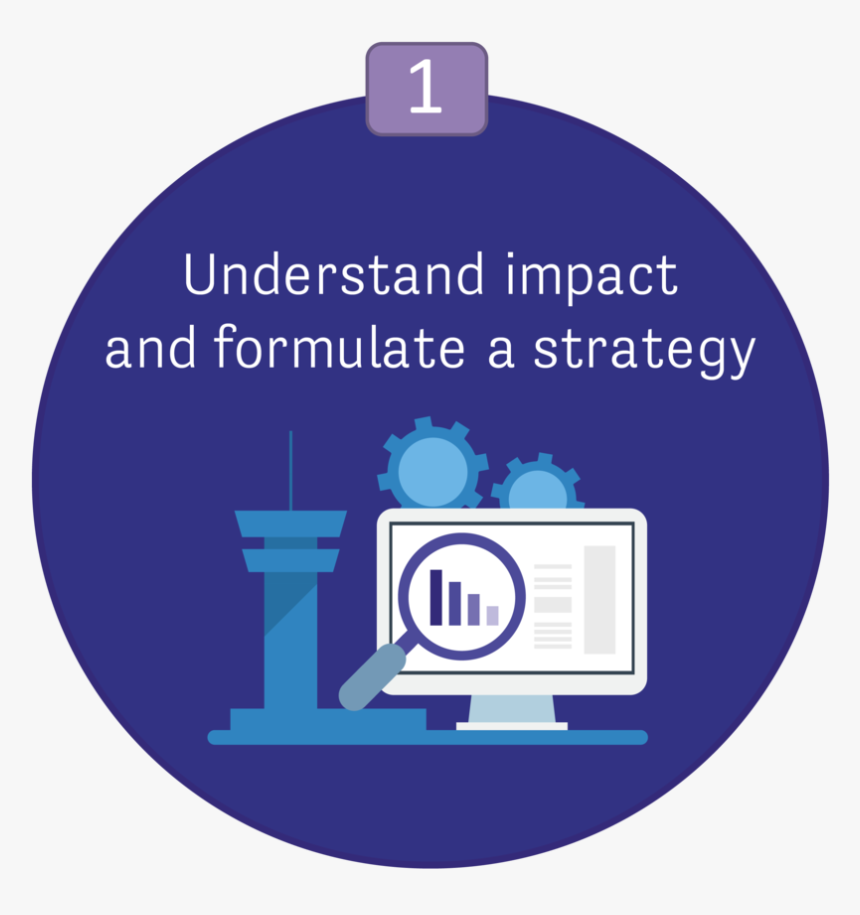 1

Understand impact and formulate a strategy